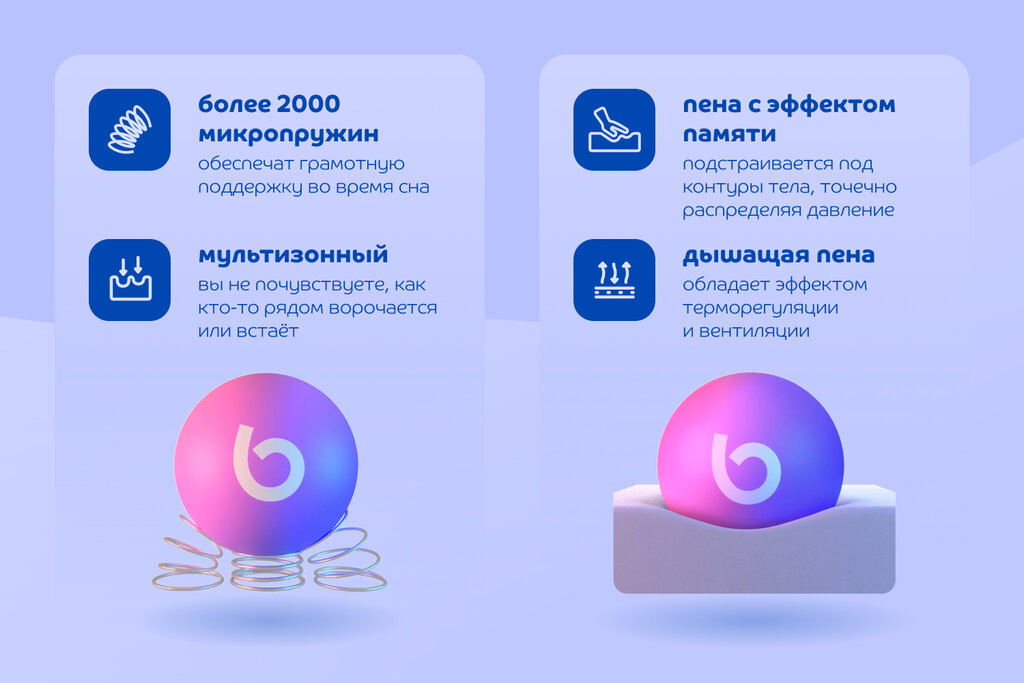 более 2000 микропружин
обеспечат грамотную поддержку во время сна

мультизонный
вы не почувствуете, как кто-то рядом ворочается или встаёт

пена с эффектом памяти
подстраивается под контуры тела, точечно распределяя давление

дышащая пена
обладает эффектом терморегуляции и вентиляции